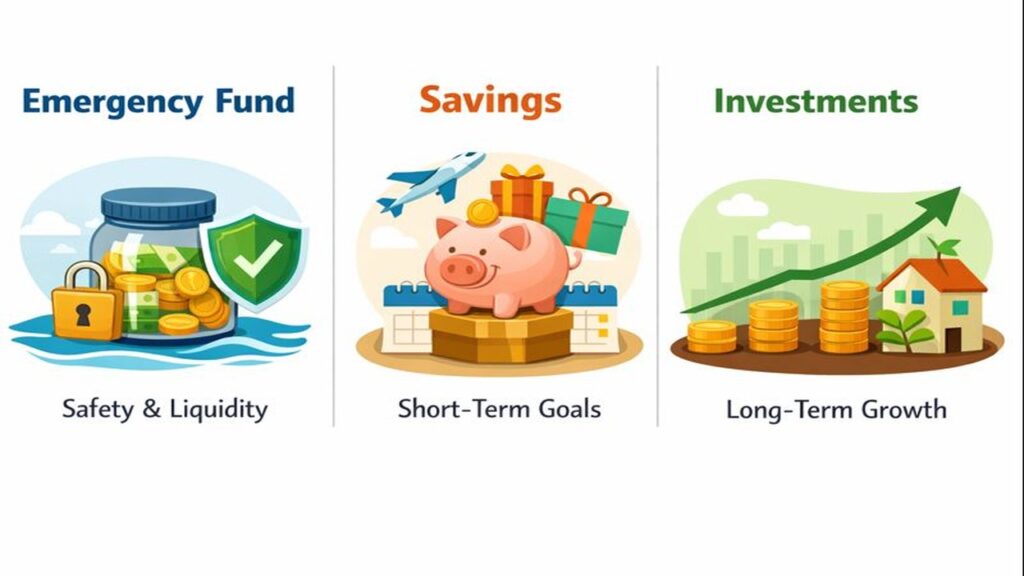 Emergency Fund

Safety & Liquidity

Savings

Short-Term Goals

Investments

Long-Term Growth